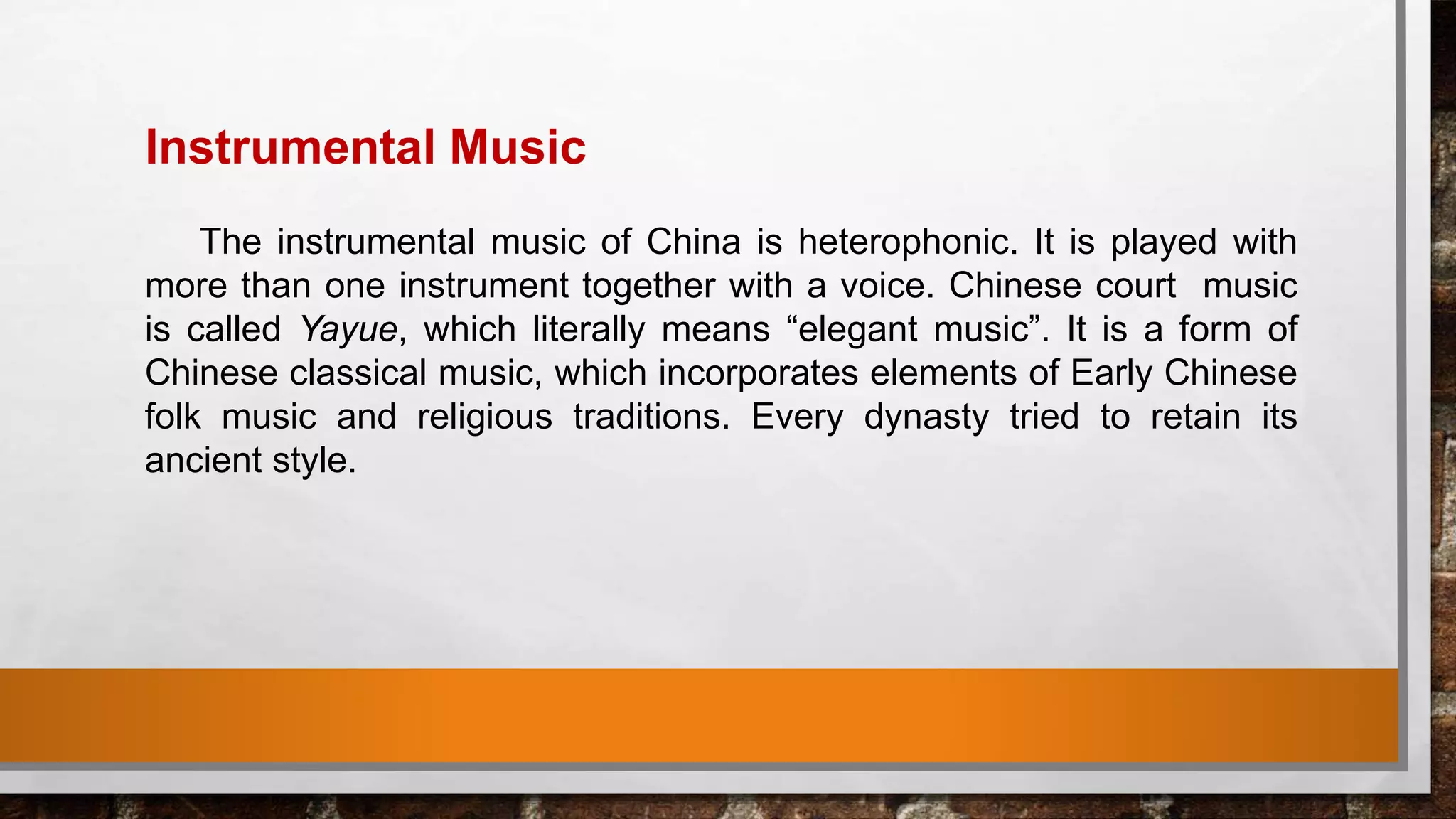 Instrumental Music

The instrumental music of China is heterophonic. It is played with more than one instrument together with a voice. Chinese court music is called Yayue, which literally means “elegant music”. It is a form of Chinese classical music, which incorporates elements of Early Chinese folk music and religious traditions. Every dynasty tried to retain its ancient style.